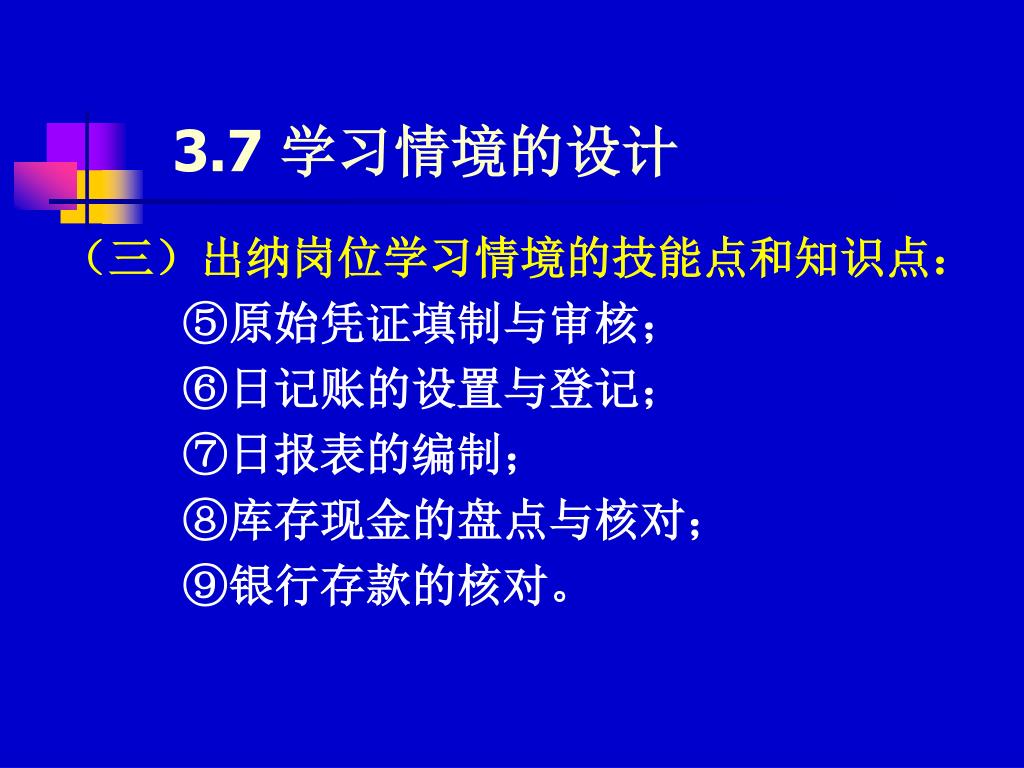 3.7 学习情境的设计

（三）出纳岗位学习情境的技能点和知识点：

⑤原始凭证填制与审核；

⑥日记账的设置与登记；

⑦日报表的编制；

⑧库存现金的盘点与核对；

⑨银行存款的核对。